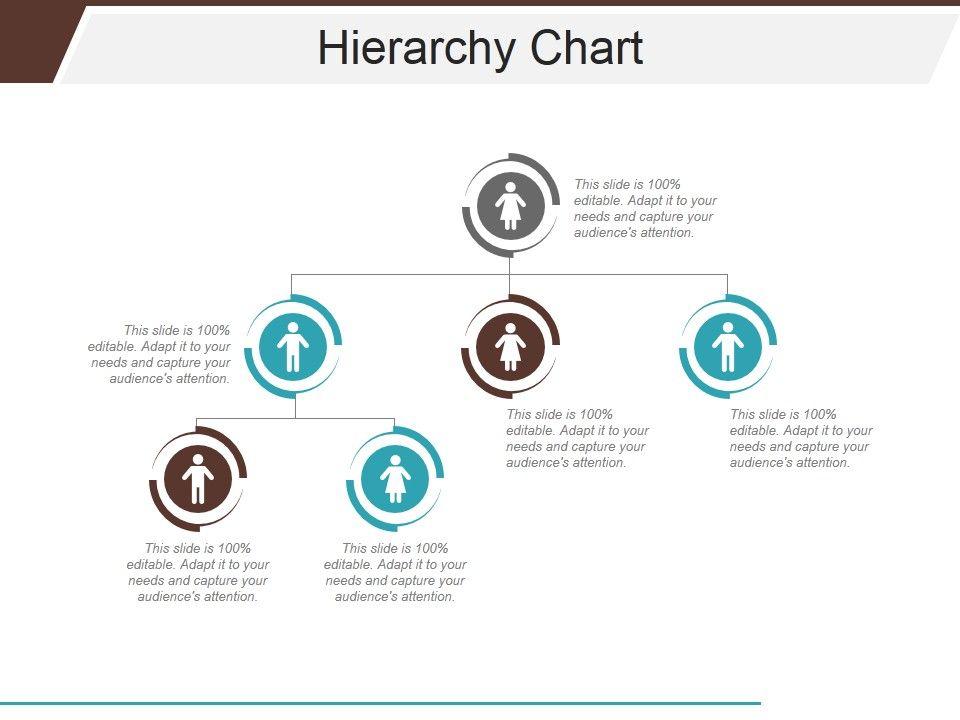 Hierarchy Chart

This slide is 100% editable. Adapt it to your needs and capture your audience's attention.

This slide is 100% editable. Adapt it to your needs and capture your audience's attention.

This slide is 100% editable. Adapt it to your needs and capture your audience's attention.

This slide is 100% editable. Adapt it to your needs and capture your audience's attention.

This slide is 100% editable. Adapt it to your needs and capture your audience's attention.

This slide is 100% editable. Adapt it to your needs and capture your audience's attention.